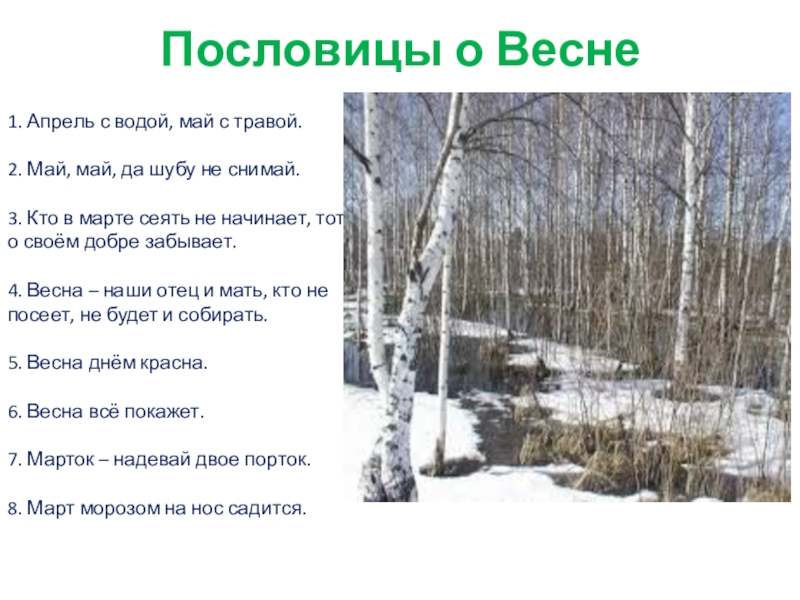 Пословицы о Весне

1. Апрель с водой, май с травой.

2. Май, май, да шубу не снимай.

3. Кто в марте сеять не начинает, тот о своём добре забывает.

4. Весна – наши отец и мать, кто не посеет, не будет и собирать.

5. Весна днём красна.

6. Весна всё покажет.

7. Марток – надевай двое порток.

8. Март морозом на нос садится.